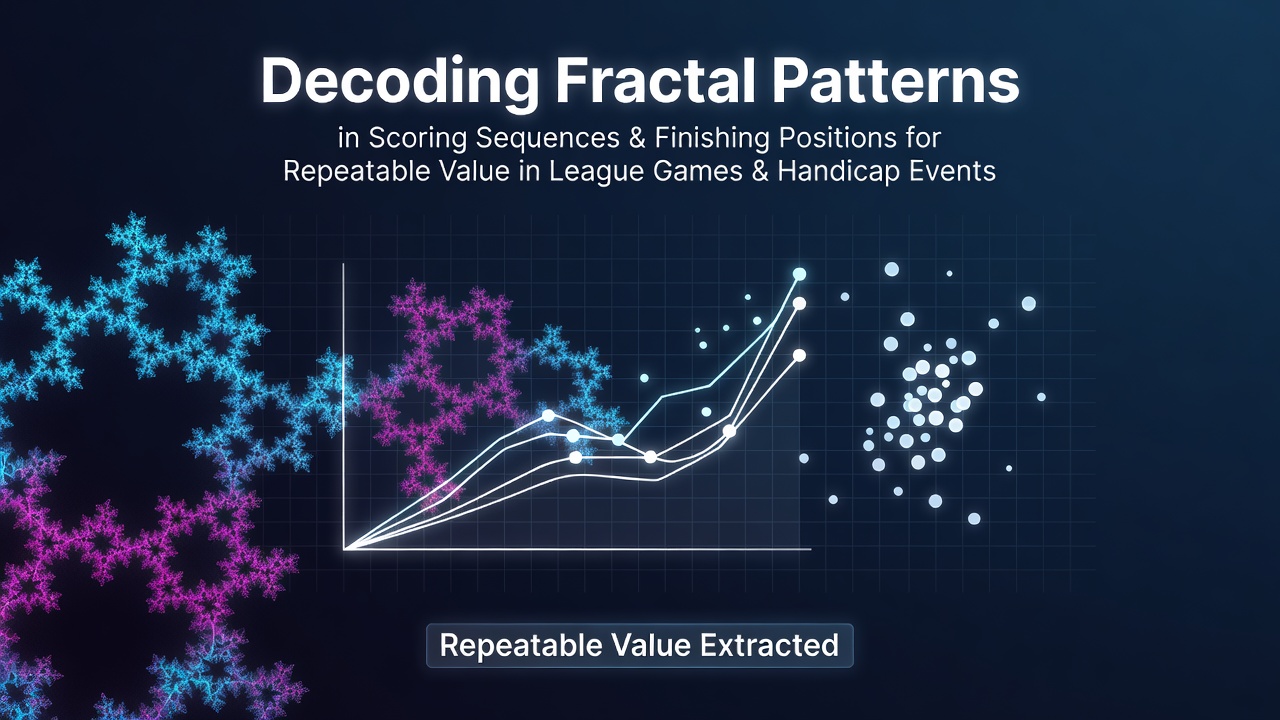 Decoding Fractal Patterns

in Scoring Sequences & Finishing Positions for Repeatable Value in League Games & Handicap Events

Repeatable Value Extracted